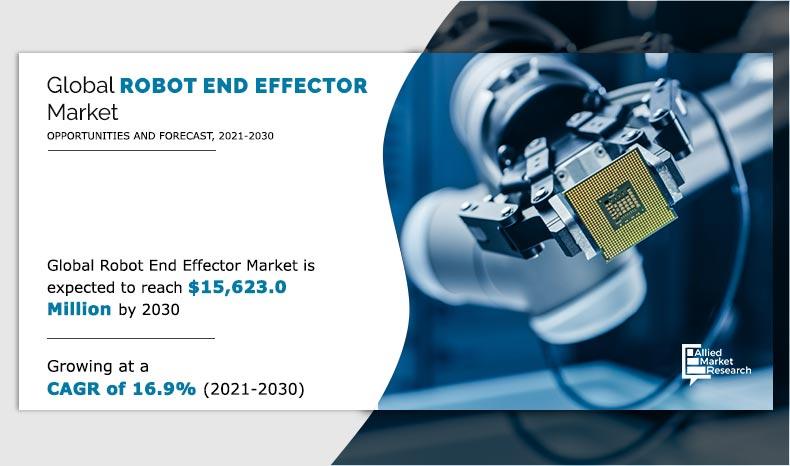 Global ROBOT END EFFECTOR Market
OPPORTUNITIES AND FORECAST, 2021-2030

Global Robot End Effector Market is expected to reach $15,623.0 Million by 2030

Growing at a CAGR of 16.9% (2021-2030)

Allied Market Research